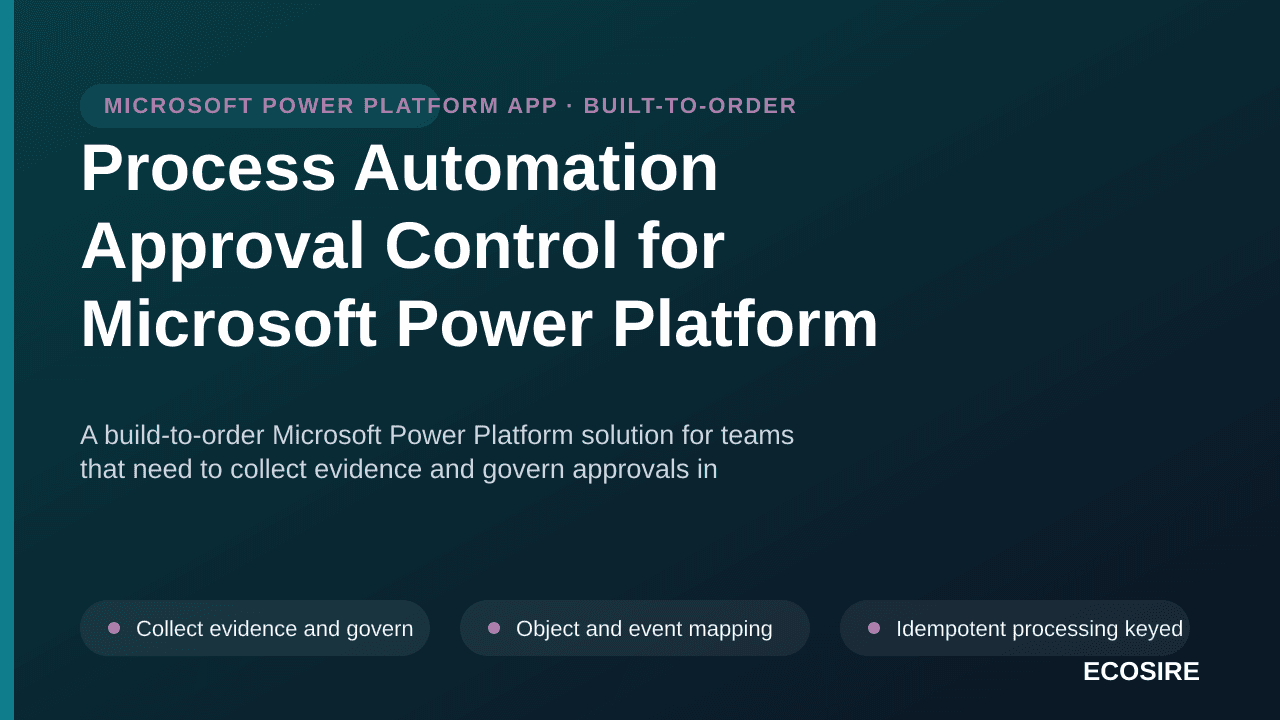 MICROSOFT POWER PLATFORM APP · BUILT-TO-ORDER

Process Automation Approval Control for Microsoft Power Platform

A build-to-order Microsoft Power Platform solution for teams that need to collect evidence and govern approvals in

Collect evidence and govern

Object and event mapping

Idempotent processing keyed

ECOSIRE